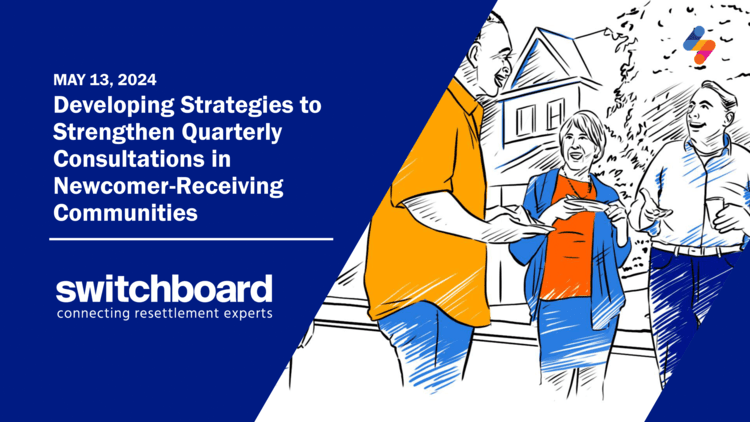 MAY 13, 2024

Developing Strategies to Strengthen Quarterly Consultations in Newcomer-Receiving Communities

switchboard
connecting resettlement experts